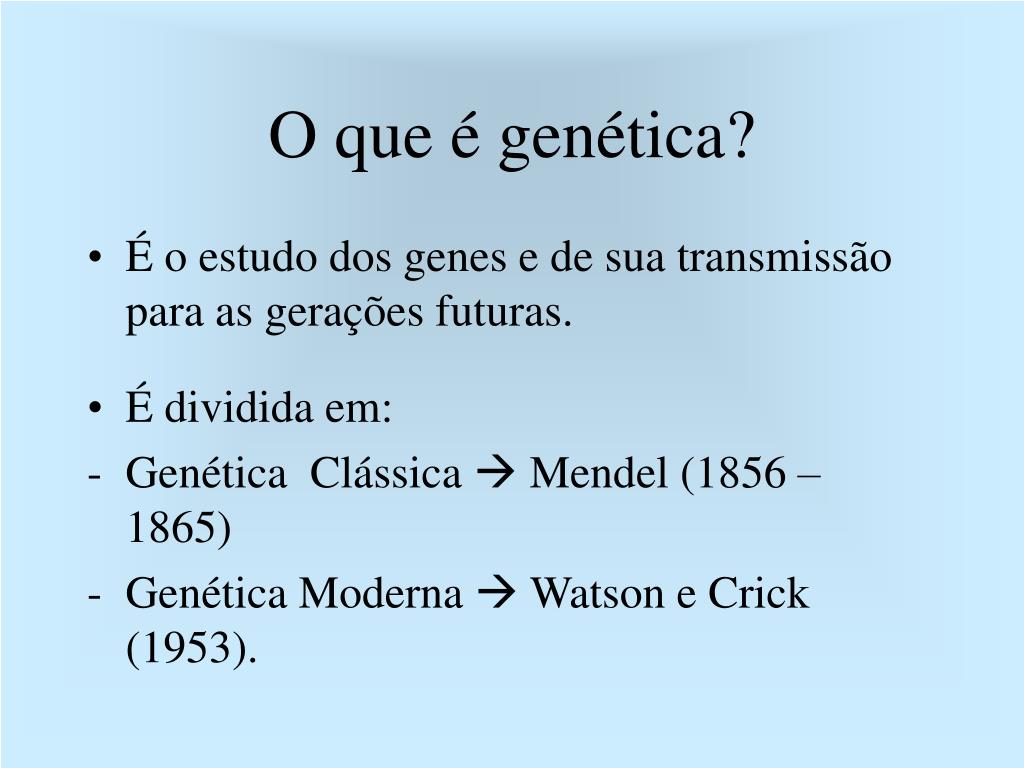 O que é genética?

• É o estudo dos genes e de sua transmissão para as gerações futuras.

• É dividida em:
- Genética Clássica → Mendel (1856 – 1865)
- Genética Moderna → Watson e Crick (1953).